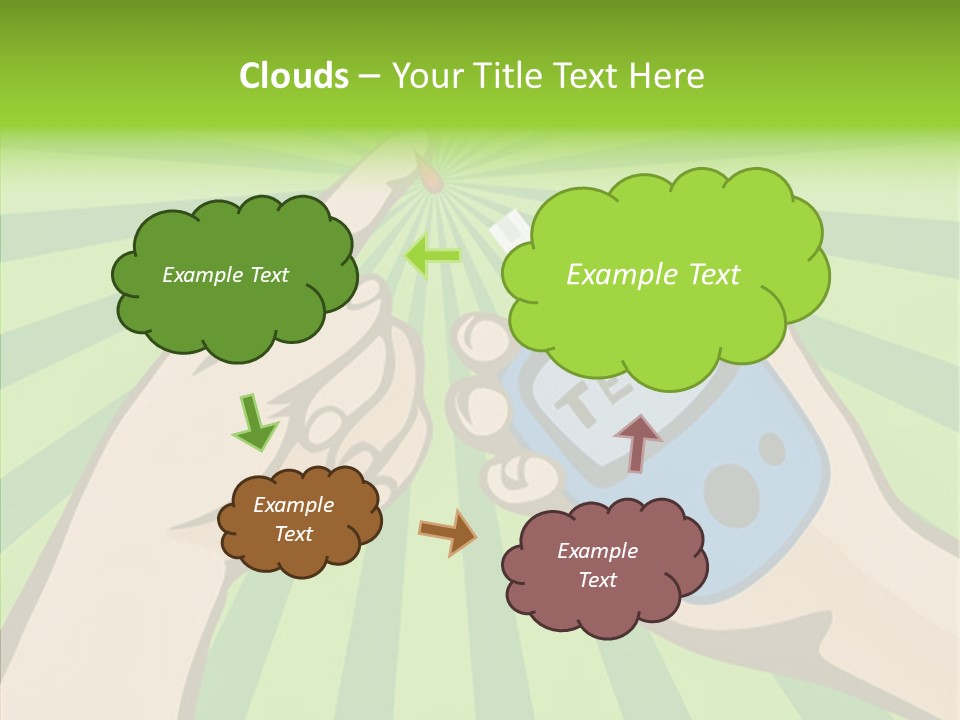 Clouds – Your Title Text Here

Example Text

Example Text

Example Text

Example Text

TE